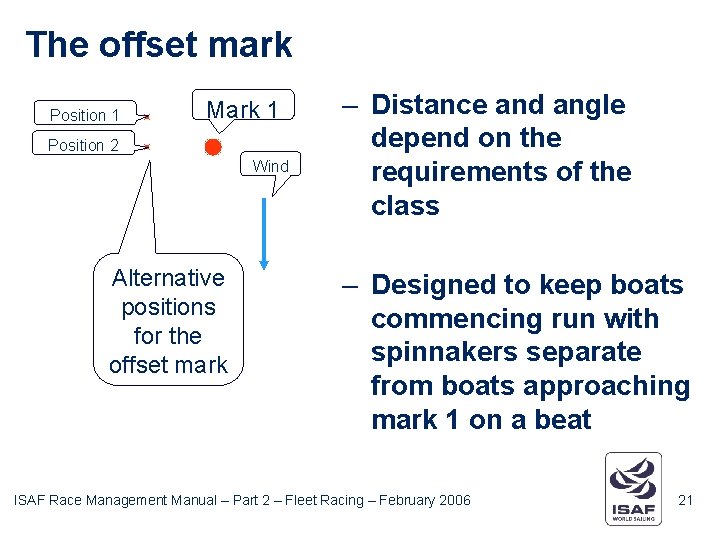 The offset mark

Position 1

Position 2

Mark 1

Wind

Alternative positions for the offset mark

– Distance and angle depend on the requirements of the class

– Designed to keep boats commencing run with spinnakers separate from boats approaching mark 1 on a beat

ISAF Race Management Manual – Part 2 – Fleet Racing – February 2006

ISAF
WORLD SAILING

21